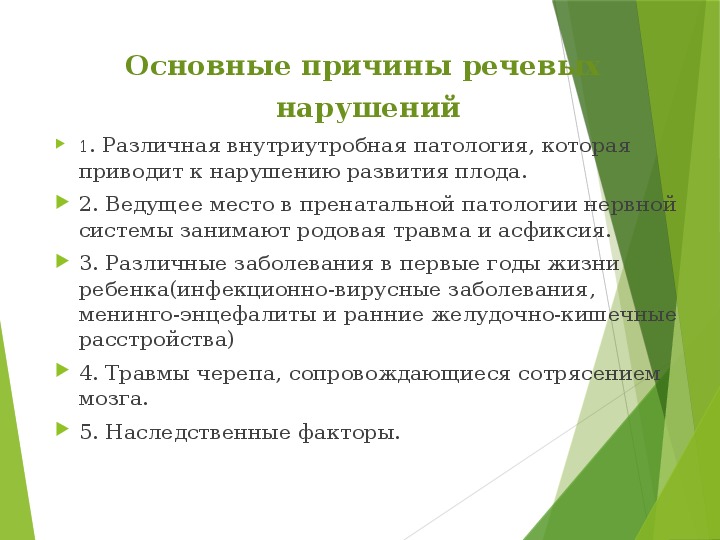 Основные причины речевых нарушений

1. Различная внутриутробная патология, которая приводит к нарушению развития плода.

2. Ведущее место в пренатальной патологии нервной системы занимают родовая травма и асфиксия.

3. Различные заболевания в первые годы жизни ребенка(инфекционно-вирусные заболевания, менинго-энцефалиты и ранние желудочно-кишечные расстройства)

4. Травмы черепа, сопровождающиеся сотрясением мозга.

5. Наследственные факторы.